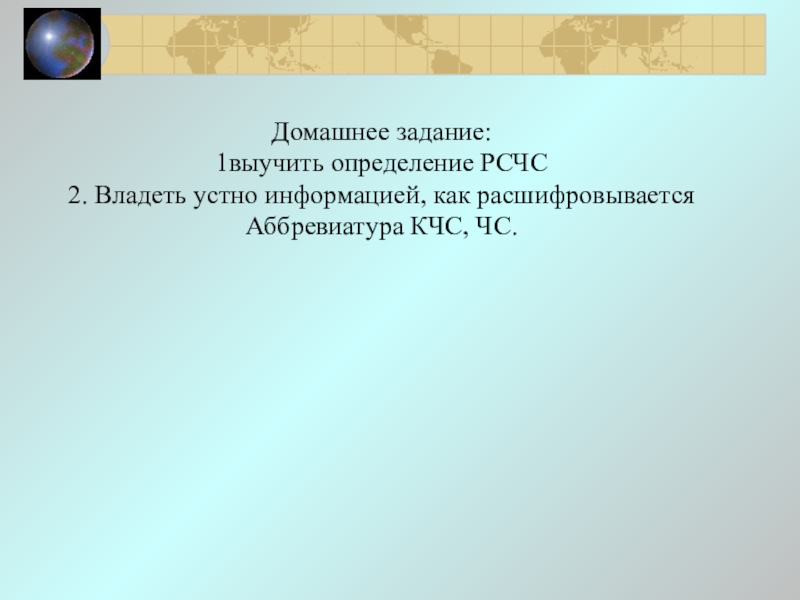 Домашнее задание:
1выучить определение РСЧС
2. Владеть устно информацией, как расшифровывается Аббревиатура КЧС, ЧС.